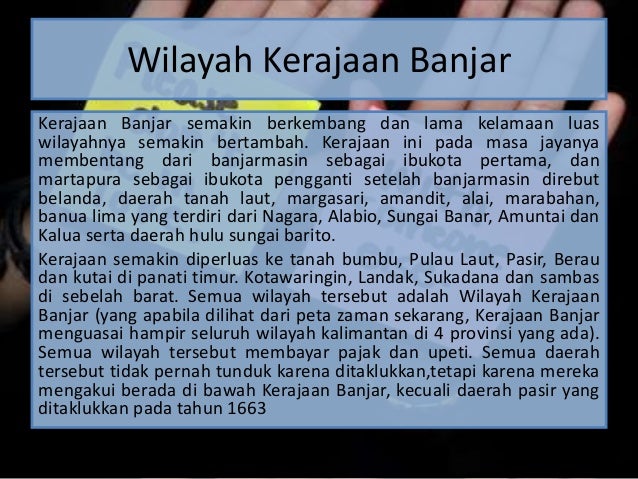 Wilayah Kerajaan Banjar

Kerajaan Banjar semakin berkembang dan lama kelamaan luas wilayahnya semakin bertambah. Kerajaan ini pada masa jayanya membentang dari banjarmasin sebagai ibukota pertama, dan martapura sebagai ibukota pengganti setelah banjarmasin direbut belanda, daerah tanah laut, margasari, amandit, alai, marabahan, banua lima yang terdiri dari Nagara, Alabio, Sungai Banar, Amuntai dan Kalua serta daerah hulu sungai barito.

Kerajaan semakin diperluas ke tanah bumbu, Pulau Laut, Pasir, Berau dan kutai di panati timur. Kotawaringin, Landak, Sukadana dan sambas di sebelah barat. Semua wilayah tersebut adalah Wilayah Kerajaan Banjar (yang apabila dilihat dari peta zaman sekarang, Kerajaan Banjar menguasai hampir seluruh wilayah kalimantan di 4 provinsi yang ada). Semua wilayah tersebut membayar pajak dan upeti. Semua daerah tersebut tidak pernah tunduk karena ditaklukkan,tetapi karena mereka mengakui berada di bawah Kerajaan Banjar, kecuali daerah pasir yang ditaklukkan pada tahun 1663